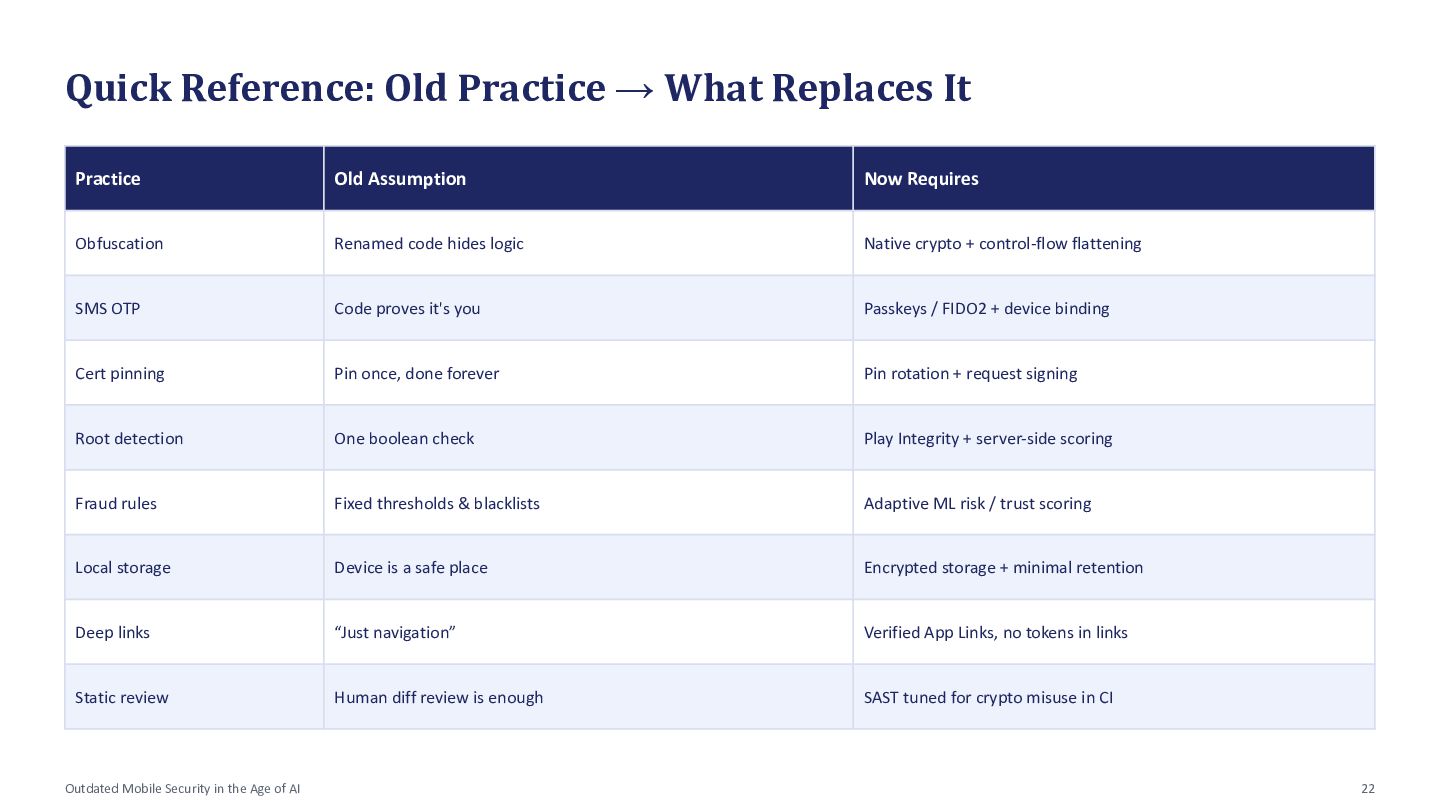 Quick Reference: Old Practice → What Replaces It

| Practice | Old Assumption | Now Requires |
|---|---|---|
| Obfuscation | Renamed code hides logic | Native crypto + control-flow flattening |
| SMS OTP | Code proves it's you | Passkeys / FIDO2 + device binding |
| Cert pinning | Pin once, done forever | Pin rotation + request signing |
| Root detection | One boolean check | Play Integrity + server-side scoring |
| Fraud rules | Fixed thresholds & blacklists | Adaptive ML risk / trust scoring |
| Local storage | Device is a safe place | Encrypted storage + minimal retention |
| Deep links | “Just navigation” | Verified App Links, no tokens in links |
| Static review | Human diff review is enough | SAST tuned for crypto misuse in CI |

Outdated Mobile Security in the Age of AI

22